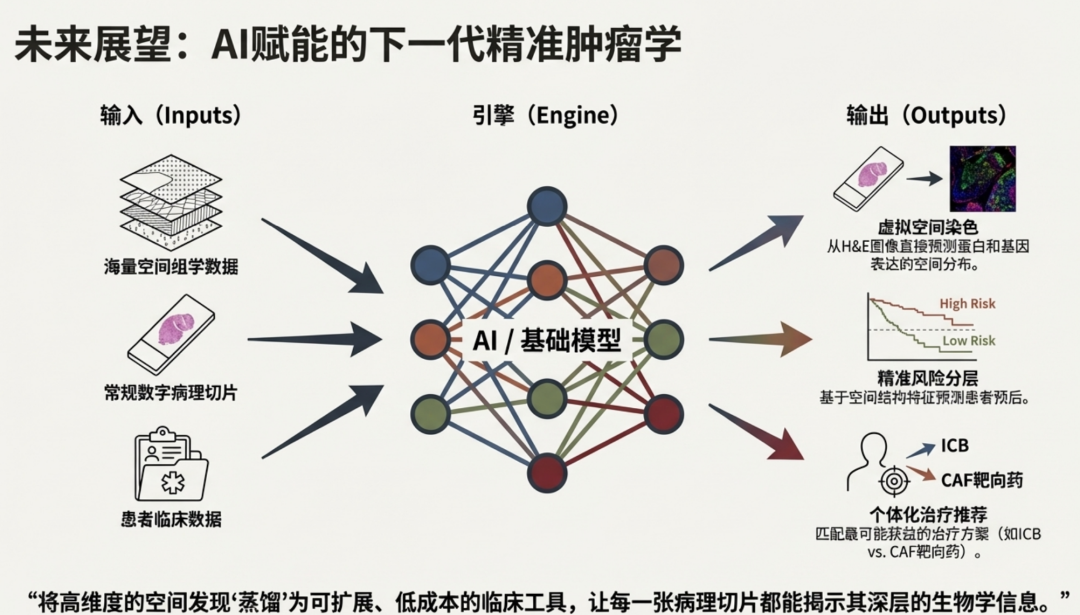 未来展望：AI赋能的下一代精准肿瘤学

输入（Inputs）

海量空间组学数据

常规数字病理切片

患者临床数据

引擎（Engine）

AI / 基础模型

输出（Outputs）

虚拟空间染色
从H&E图像直接预测蛋白和基因表达的空间分布。

High Risk

Low Risk

精准风险分层
基于空间结构特征预测患者预后。

ICB

CAF靶向药

个体化治疗推荐
匹配最可能获益的治疗方案（如ICB vs. CAF靶向药）。

“将高维度的空间发现‘蒸馏’为可扩展、低成本的临床工具，让每一张病理切片都能揭示其深层的生物学信息。”